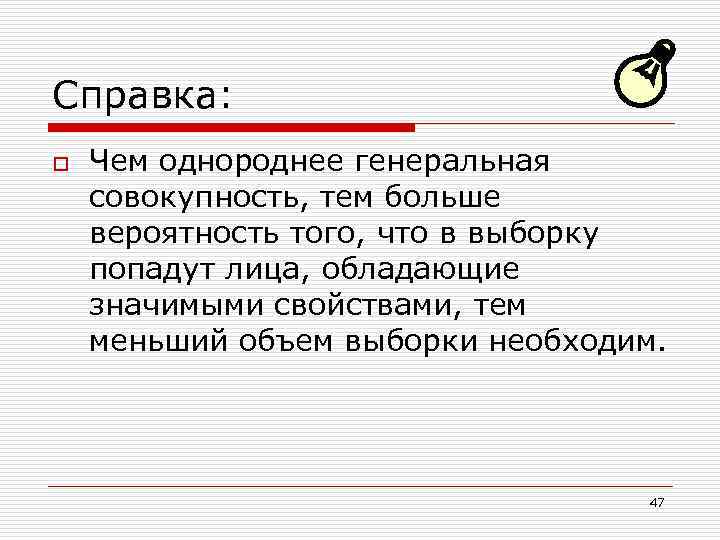 Справка:

Чем однороднее генеральная совокупность, тем больше вероятность того, что в выборку попадут лица, обладающие значимыми свойствами, тем меньший объем выборки необходим.

47